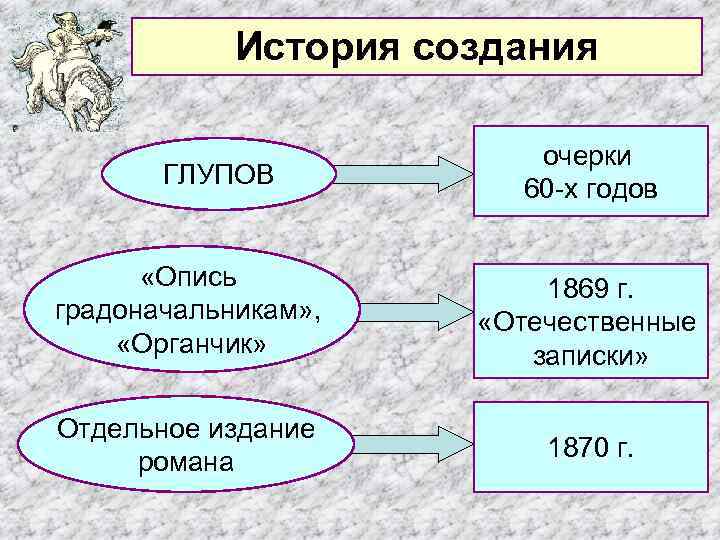 История создания

ГЛУПОВ

очерки 60-х годов

«Опись градоначальникам», «Органчик»

1869 г. «Отечественные записки»

Отдельное издание романа

1870 г.